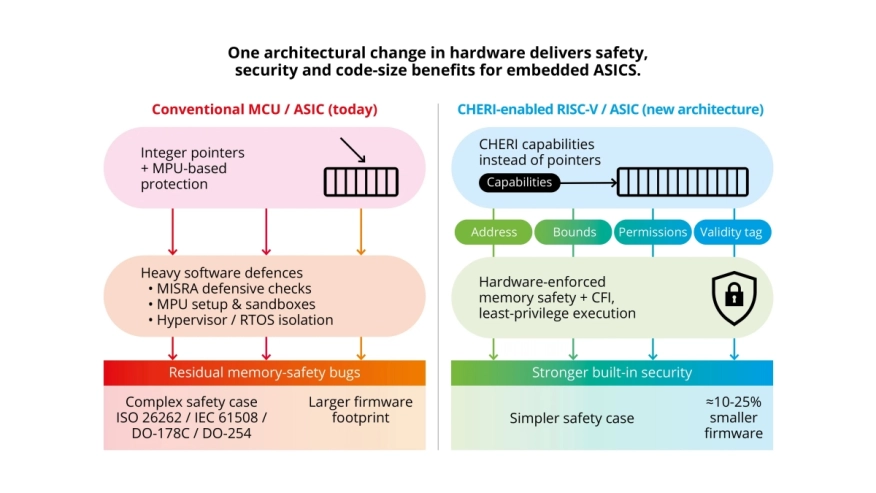 One architectural change in hardware delivers safety, security and code-size benefits for embedded ASICS.

Conventional MCU / ASIC (today)

Integer pointers + MPU-based protection

Heavy software defences
• MISRA defensive checks
• MPU setup & sandboxes
• Hypervisor / RTOS isolation

Residual memory-safety bugs

Complex safety case ISO 26262 / IEC 61508 / DO-178C / DO-254

Larger firmware footprint

CHERI-enabled RISC-V / ASIC (new architecture)

CHERI capabilities instead of pointers

Capabilities

Address

Bounds

Permissions

Validity tag

Hardware-enforced memory safety + CFI, least-privilege execution

Stronger built-in security

Simpler safety case

≈10-25% smaller firmware